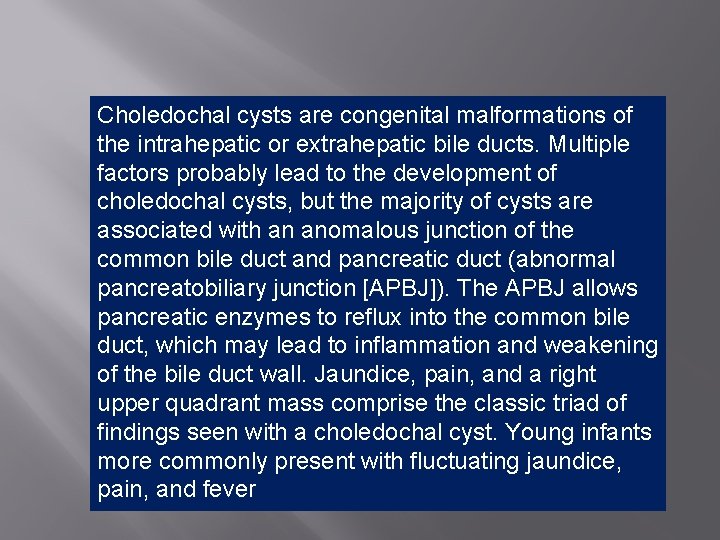 Choledochal cysts are congenital malformations of the intrahepatic or extrahepatic bile ducts. Multiple factors probably lead to the development of choledochal cysts, but the majority of cysts are associated with an anomalous junction of the common bile duct and pancreatic duct (abnormal pancreatobiliary junction [APBJ]). The APBJ allows pancreatic enzymes to reflux into the common bile duct, which may lead to inflammation and weakening of the bile duct wall. Jaundice, pain, and a right upper quadrant mass comprise the classic triad of findings seen with a choledochal cyst. Young infants more commonly present with fluctuating jaundice, pain, and fever